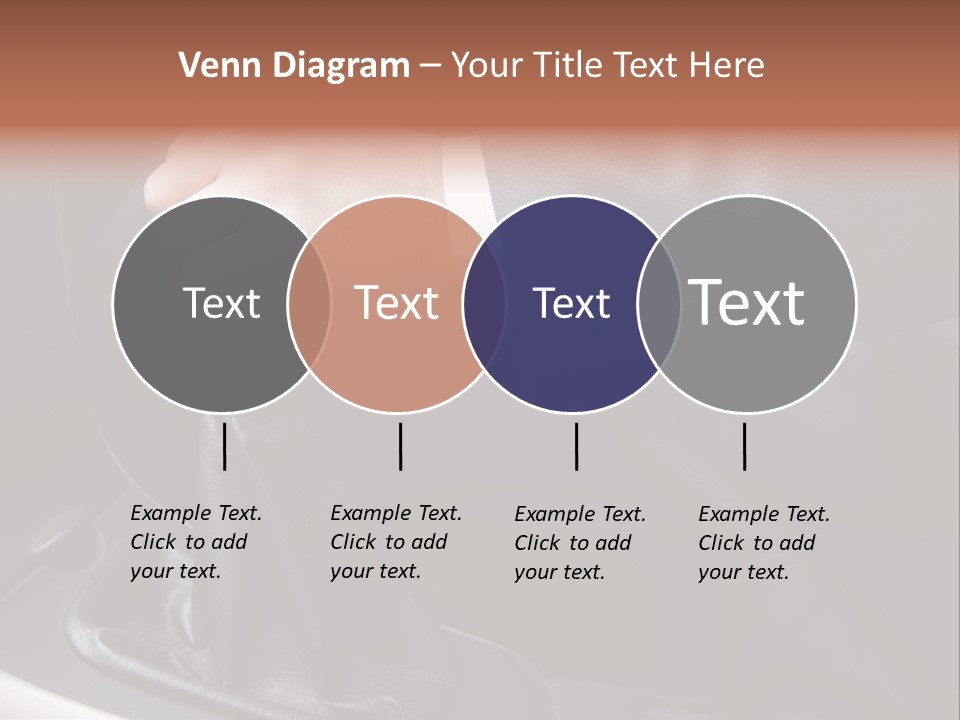 Venn Diagram – Your Title Text Here

Text

Text

Text

Text

Example Text. Click to add your text.

Example Text. Click to add your text.

Example Text. Click to add your text.

Example Text. Click to add your text.